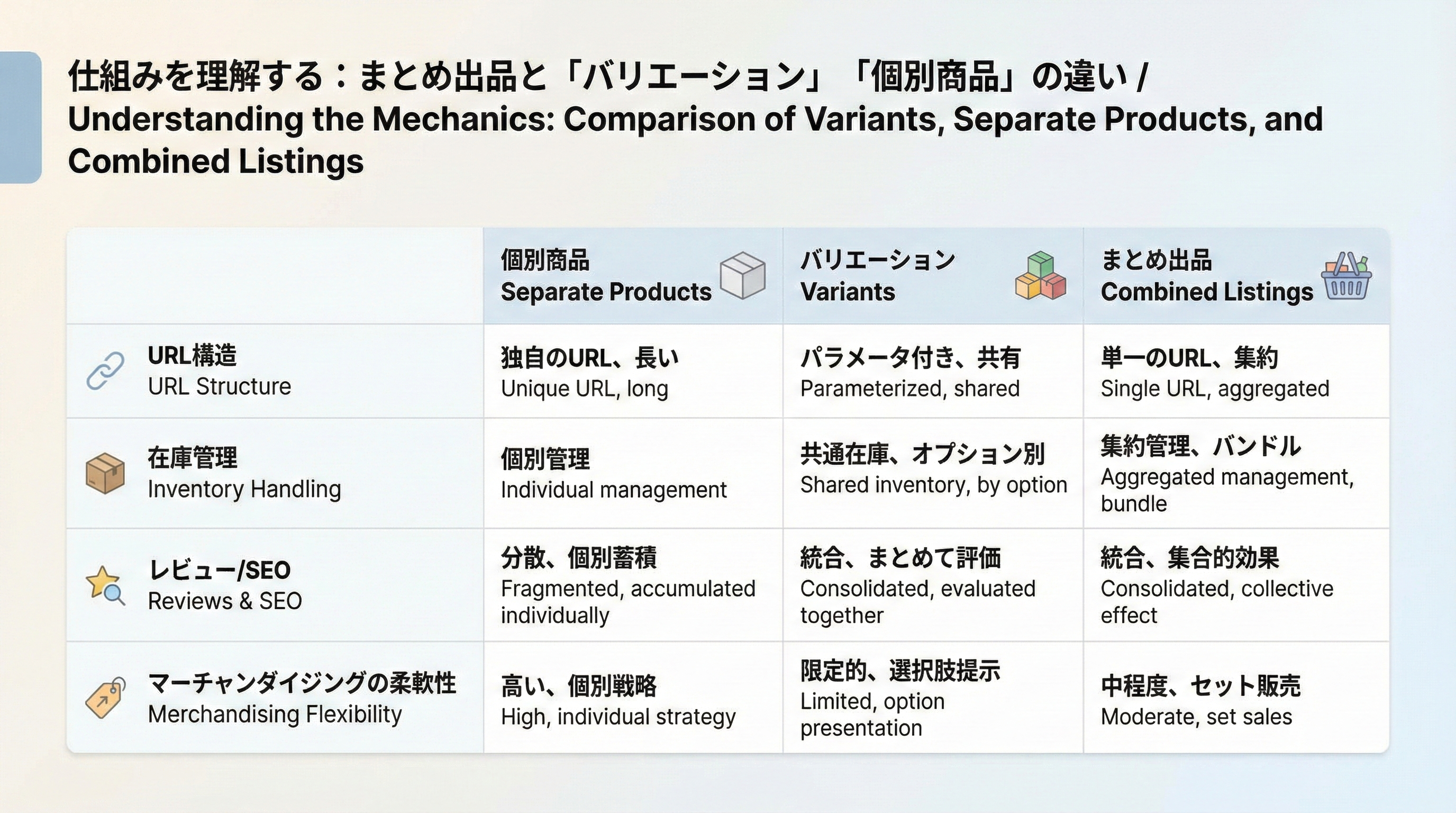 仕組みを理解する：まとめ出品と「バリエーション」「個別商品」の違い / Understanding the Mechanics: Comparison of Variants, Separate Products, and Combined Listings

| | 個別商品 Separate Products | バリエーション Variants | まとめ出品 Combined Listings |
|---|---|---|---|
| URL構造 URL Structure | 独自のURL、長い Unique URL, long | パラメータ付き、共有 Parameterized, shared | 単一のURL、集約 Single URL, aggregated |
| 在庫管理 Inventory Handling | 個別管理 Individual management | 共通在庫、オプション別 Shared inventory, by option | 集約管理、バンドル Aggregated management, bundle |
| レビュー/SEO Reviews & SEO | 分散、個別蓄積 Fragmented, accumulated individually | 統合、まとめて評価 Consolidated, evaluated together | 統合、集合的効果 Consolidated, collective effect |
| マーチャンダイジングの柔軟性 Merchandising Flexibility | 高い、個別戦略 High, individual strategy | 限定的、選択肢提示 Limited, option presentation | 中程度、セット販売 Moderate, set sales |